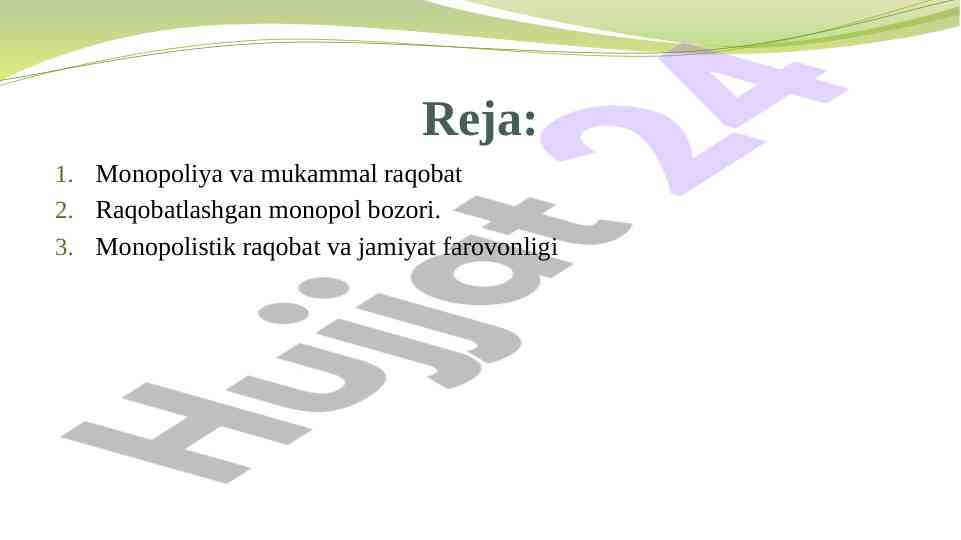 Reja:

1. Monopoliya va mukammal raqobat
2. Raqobatlashgan monopol bozori.
3. Monopolistik raqobat va jamiyat farovonligi

Hujjat 24